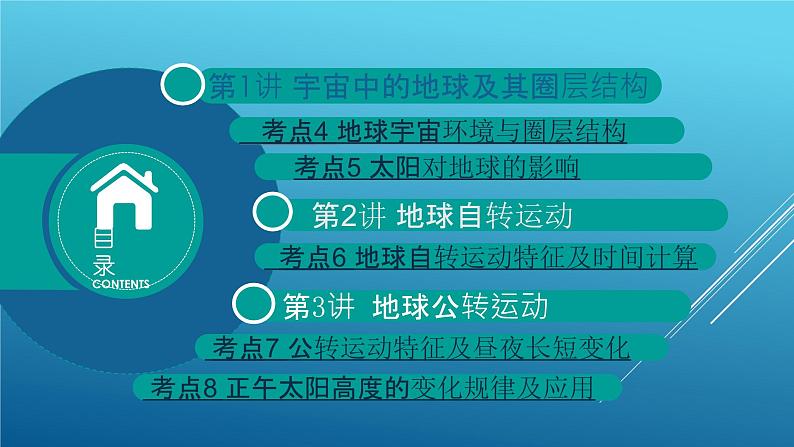 目录
CONTENTS

第1讲 宇宙中的地球及其圈层结构

考点4 地球宇宙环境与圈层结构

考点5 太阳对地球的影响

第2讲 地球自转运动

考点6 地球自转运动特征及时间计算

第3讲 地球公转运动

考点7 公转运动特征及昼夜长短变化

考点8 正午太阳高度的变化规律及应用